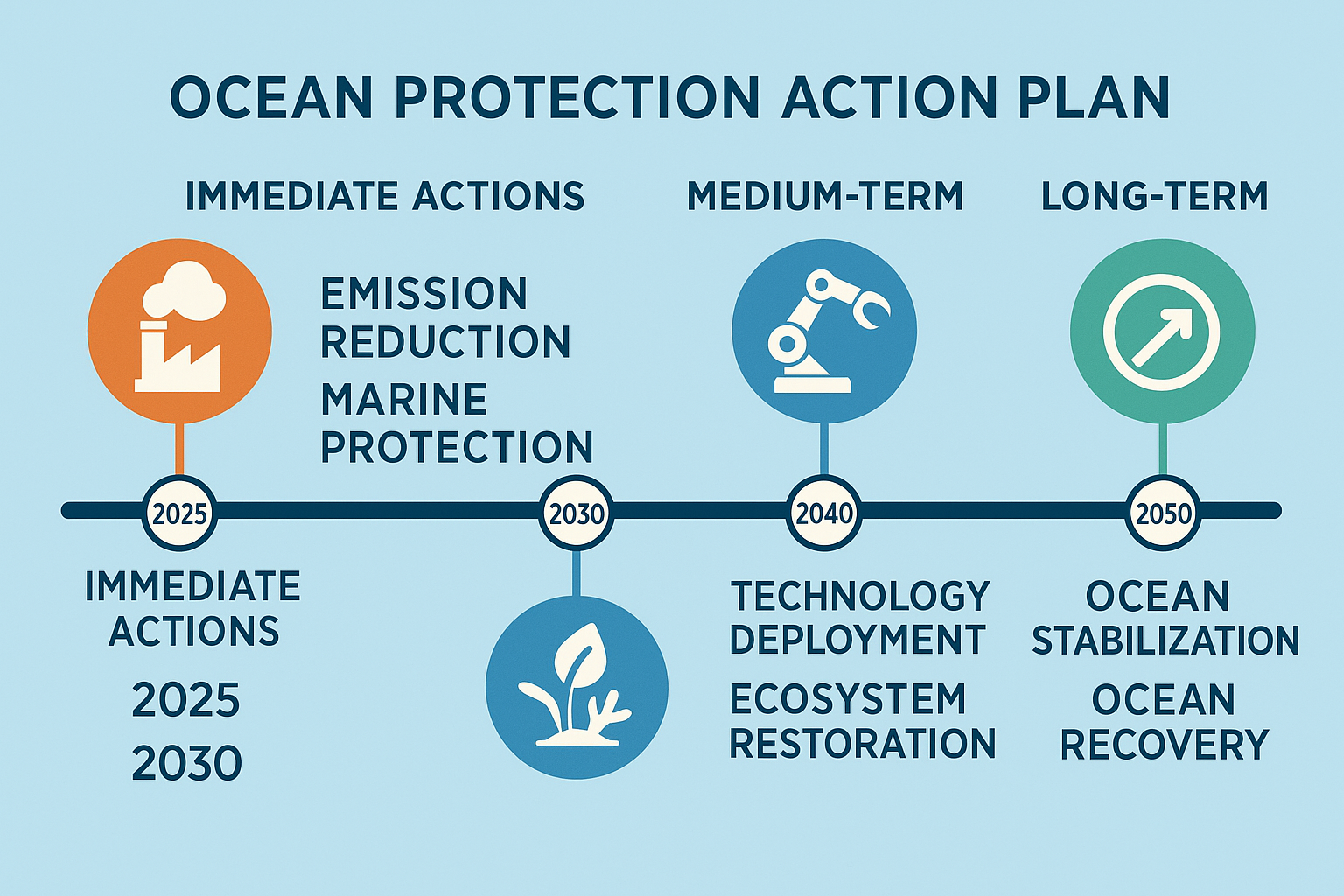 OCEAN PROTECTION ACTION PLAN

IMMEDIATE ACTIONS

MEDIUM-TERM

LONG-TERM

EMISSION REDUCTION

MARINE PROTECTION

2025

2030

2040

2050

IMMEDIATE ACTIONS

2025

2030

TECHNOLOGY DEPLOYMENT

ECOSYSTEM RESTORATION

OCEAN STABILIZATION

OCEAN RECOVERY